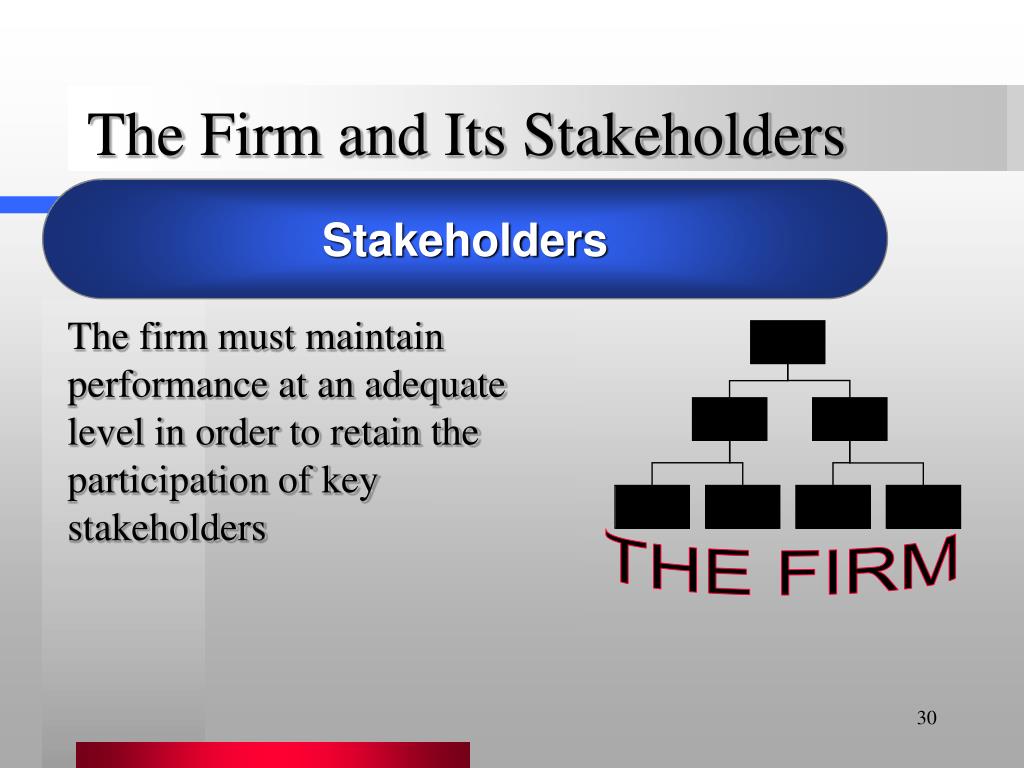 The Firm and Its Stakeholders

Stakeholders

The firm must maintain performance at an adequate level in order to retain the participation of key stakeholders

THE FIRM

30